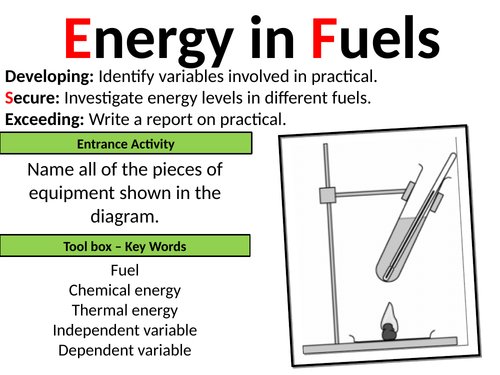 Energy in Fuels

Developing: Identify variables involved in practical.
Secure: Investigate energy levels in different fuels.
Exceeding: Write a report on practical.

Entrance Activity

Name all of the pieces of equipment shown in the diagram.

Tool box – Key Words

Fuel
Chemical energy
Thermal energy
Independent variable
Dependent variable